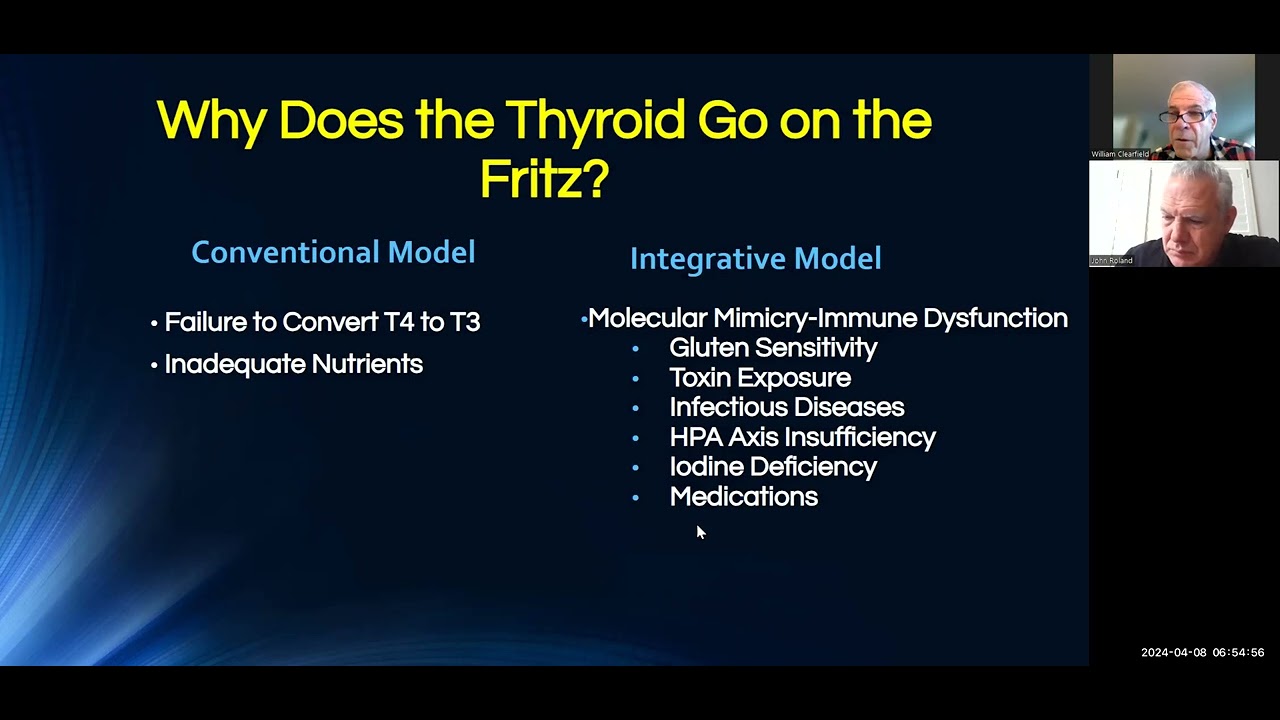 Why Does the Thyroid Go on the Fritz?

Conventional Model

• Failure to Convert T4 to T3
• Inadequate Nutrients

Integrative Model

• Molecular Mimicry-Immune Dysfunction
• Gluten Sensitivity
• Toxin Exposure
• Infectious Diseases
• HPA Axis Insufficiency
• Iodine Deficiency
• Medications

William Clearfield

John Roland

2024-04-08 06:54:56